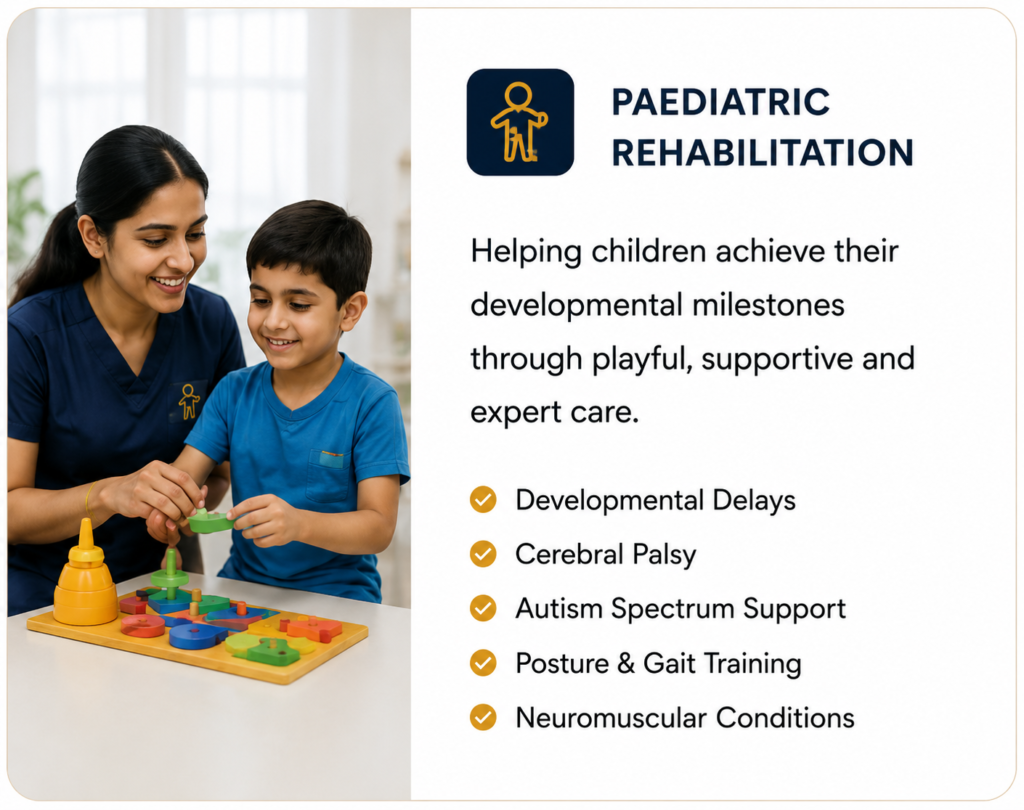 PAEDIATRIC REHABILITATION

Helping children achieve their developmental milestones through playful, supportive and expert care.

Developmental Delays
Cerebral Palsy
Autism Spectrum Support
Posture & Gait Training
Neuromuscular Conditions